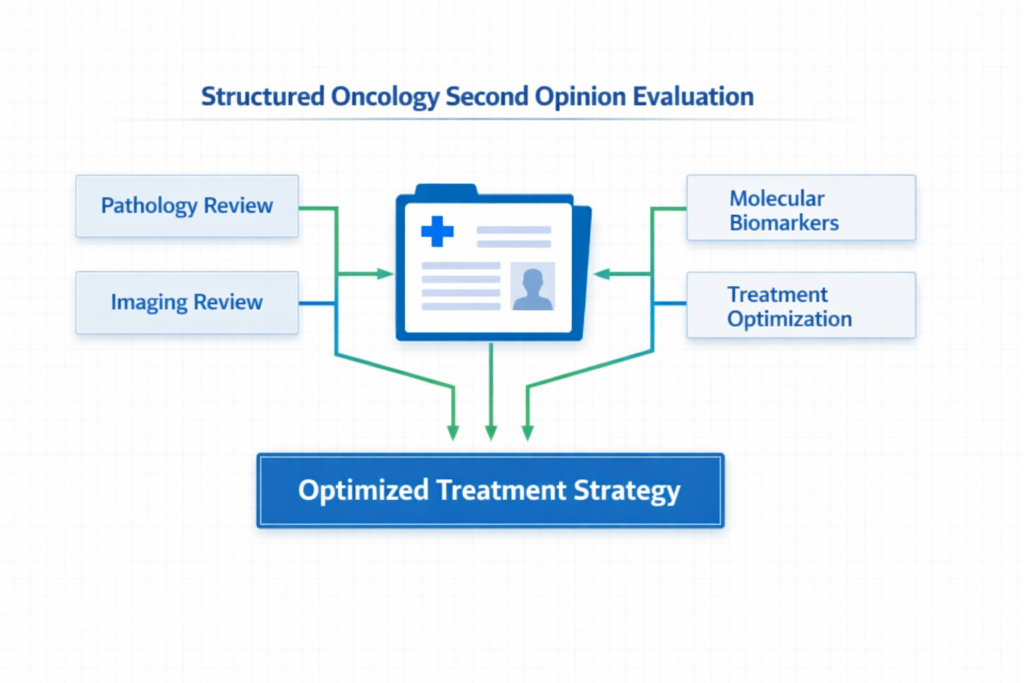 Structured Oncology Second Opinion Evaluation

Pathology Review

Imaging Review

Molecular Biomarkers

Treatment Optimization

Optimized Treatment Strategy